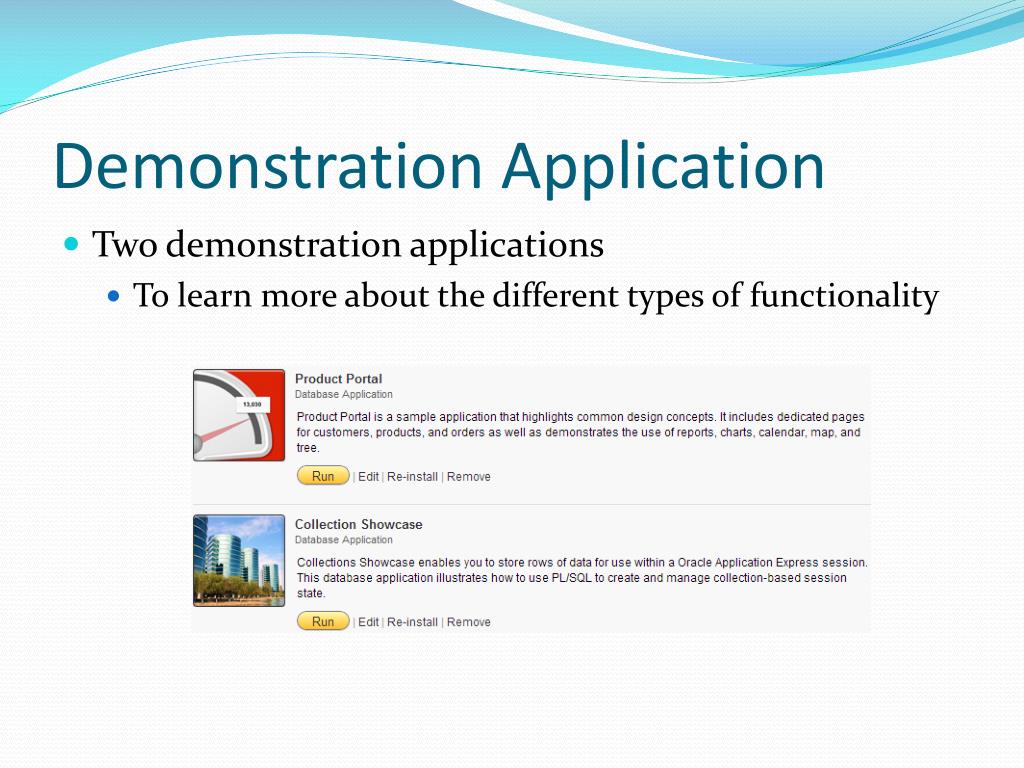 Demonstration Application

Two demonstration applications

To learn more about the different types of functionality

13,030

Product Portal
Database Application

Product Portal is a sample application that highlights common design concepts. It includes dedicated pages for customers, products, and orders as well as demonstrates the use of reports, charts, calendar, map, and tree.

Run | Edit | Re-install | Remove

Collection Showcase
Database Application

Collections Showcase enables you to store rows of data for use within a Oracle Application Express session. This database application illustrates how to use PL/SQL to create and manage collection-based session state.

Run | Edit | Re-install | Remove